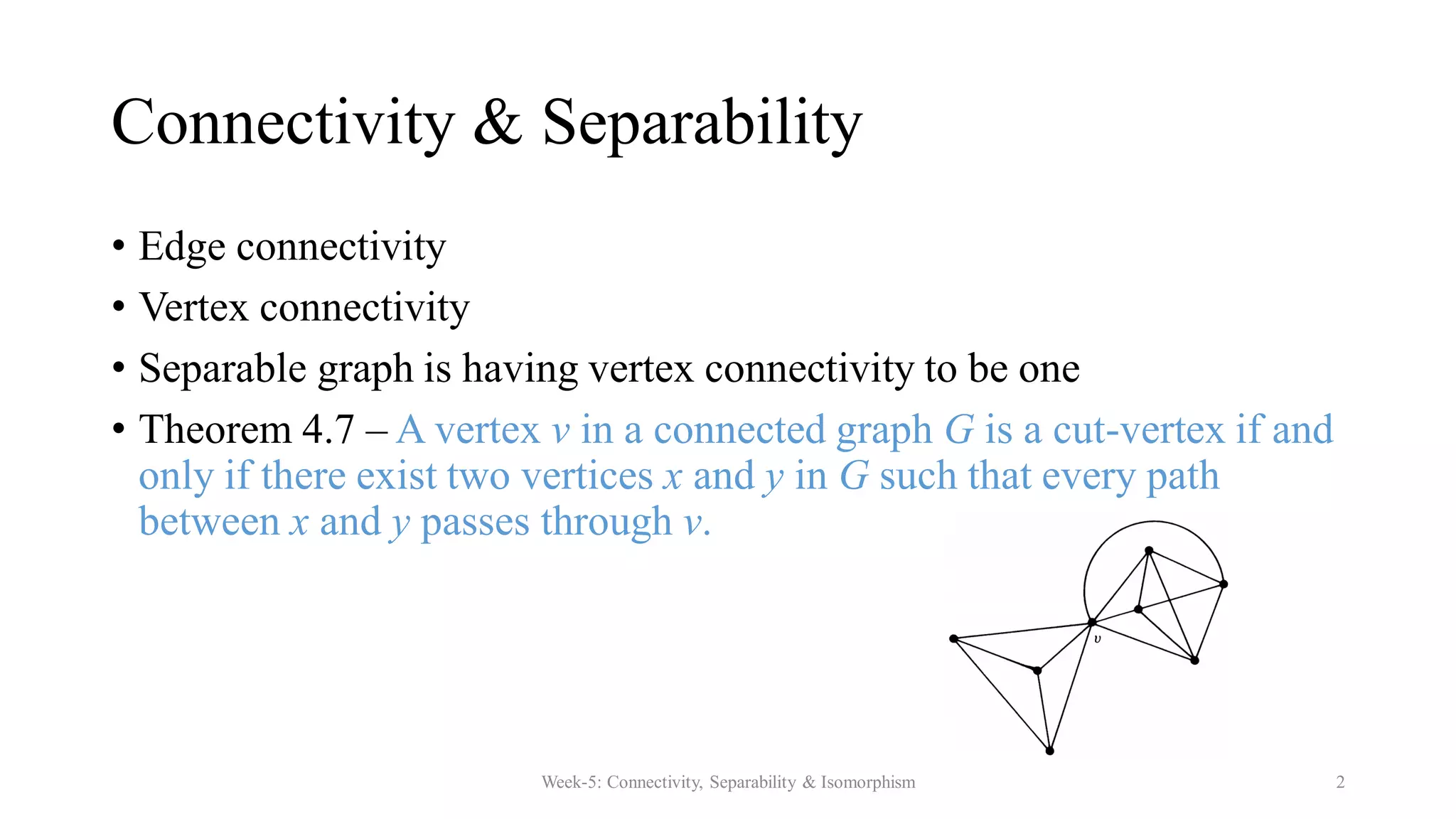 Connectivity & Separability

• Edge connectivity
• Vertex connectivity
• Separable graph is having vertex connectivity to be one
• Theorem 4.7 – A vertex $v$ in a connected graph $G$ is a cut-vertex if and only if there exist two vertices $x$ and $y$ in $G$ such that every path between $x$ and $y$ passes through $v$.

$v$

Week-5: Connectivity, Separability & Isomorphism

2